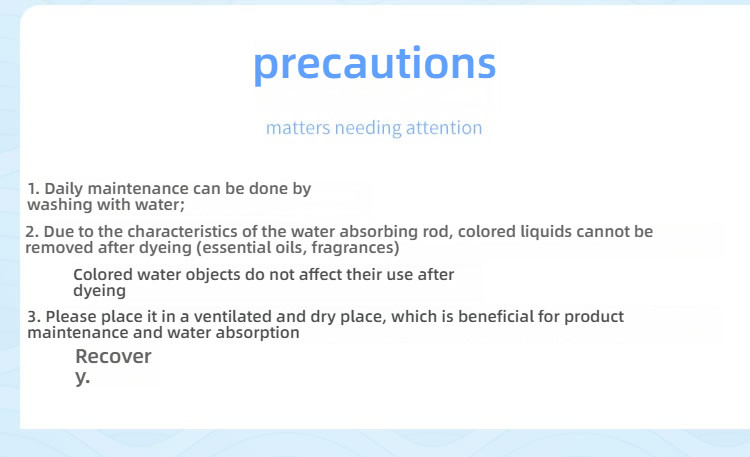 precautions

matters needing attention

1. Daily maintenance can be done by washing with water;

2. Due to the characteristics of the water absorbing rod, colored liquids cannot be removed after dyeing (essential oils, fragrances)

Colored water objects do not affect their use after dyeing

3. Please place it in a ventilated and dry place, which is beneficial for product maintenance and water absorption

Recover
y.